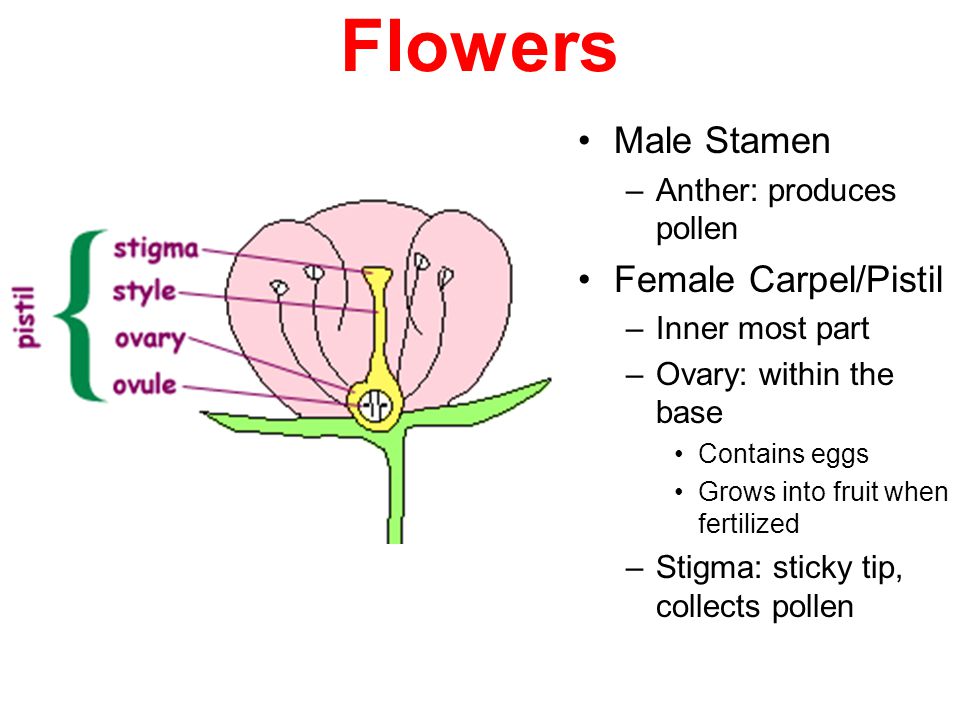 Flowers

pistil
stigma
style
ovary
ovule

• Male Stamen
– Anther: produces pollen
• Female Carpel/Pistil
– Inner most part
– Ovary: within the base
• Contains eggs
• Grows into fruit when fertilized
– Stigma: sticky tip, collects pollen